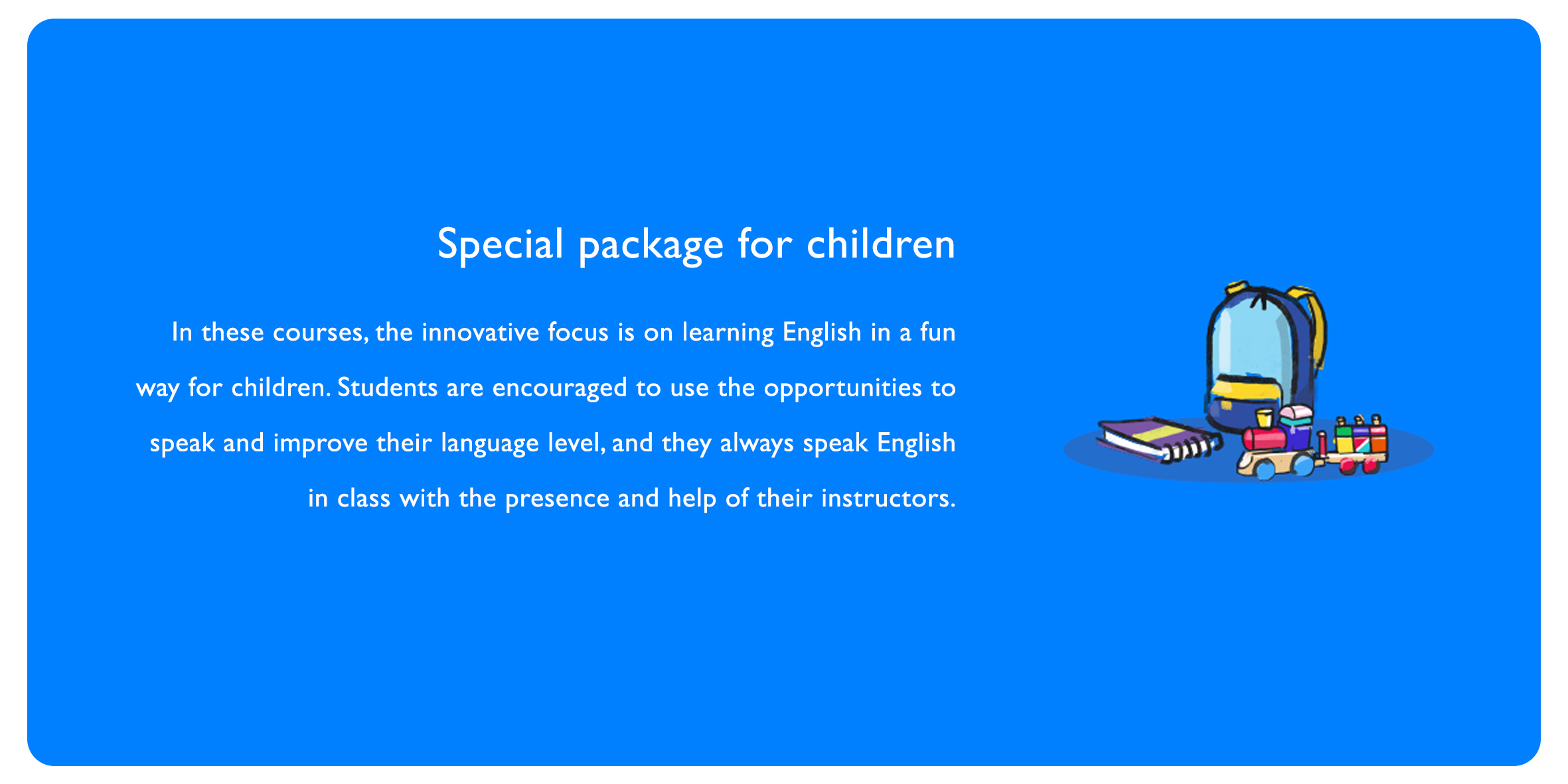 Special package for children

In these courses, the innovative focus is on learning English in a fun way for children. Students are encouraged to use the opportunities to speak and improve their language level, and they always speak English in class with the presence and help of their instructors.